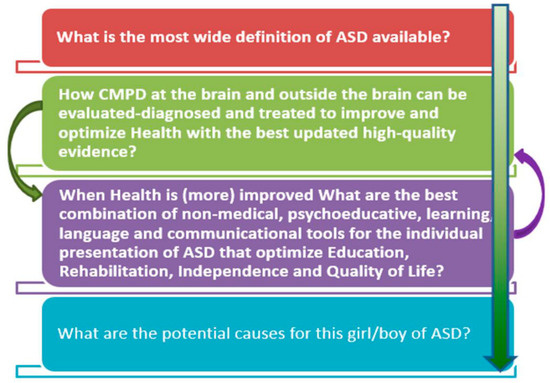 What is the most wide definition of ASD available?

How CMPD at the brain and outside the brain can be evaluated-diagnosed and treated to improve and optimize Health with the best updated high-quality evidence?

When Health is (more) improved What are the best combination of non-medical, psychoeducative, learning, language and communicational tools for the individual presentation of ASD that optimize Education, Rehabilitation, Independence and Quality of Life?

What are the potential causes for this girl/boy of ASD?